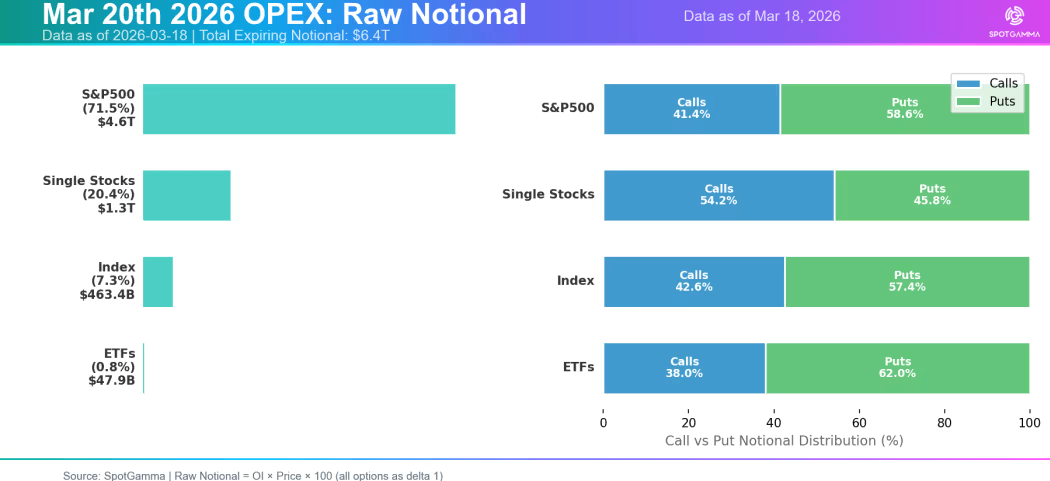 Mar 20th 2026 OPEX: Raw Notional
Data as of 2026-03-18 | Total Expiring Notional: $6.4T

Data as of Mar 18, 2026

SPOTGAMMA

S&P500
(71.5%)
$4.6T

Single Stocks
(20.4%)
$1.3T

Index
(7.3%)
$463.4B

ETFs
(0.8%)
$47.9B

Calls
Puts

S&P500
Calls 41.4%
Puts 58.6%

Single Stocks
Calls 54.2%
Puts 45.8%

Index
Calls 42.6%
Puts 57.4%

ETFs
Calls 38.0%
Puts 62.0%

0 20 40 60 80 100
Call vs Put Notional Distribution (%)

Source: SpotGamma | Raw Notional = OI × Price × 100 (all options as delta 1)